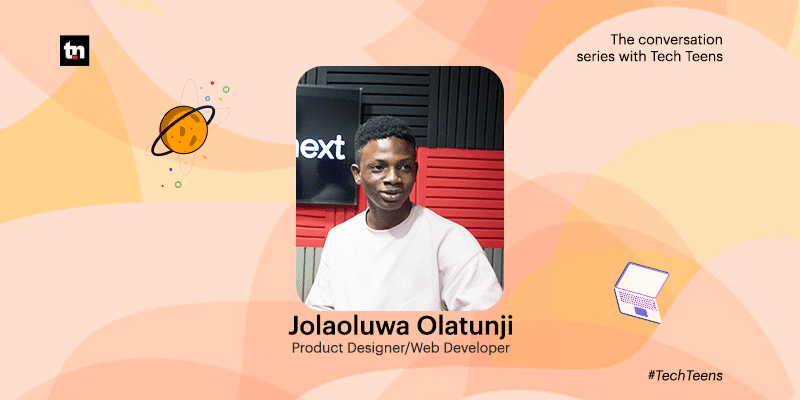 tn

The conversation series with Tech Teens

next

Jolaoluwa Olatunji
Product Designer/Web Developer

#TechTeens